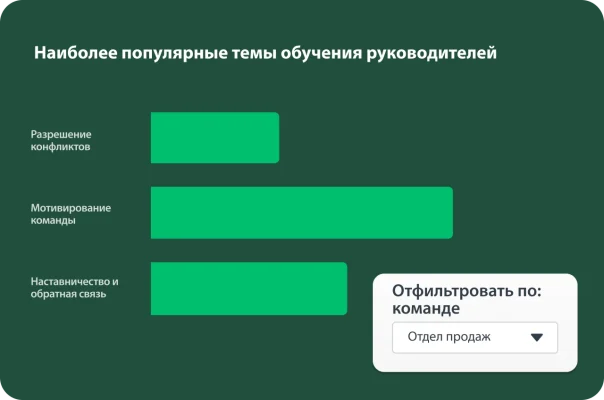 Наиболее популярные темы обучения руководителей

Разрешение конфликтов

Мотивирование команды

Наставничество и обратная связь

Отфильтровать по: команде

Отдел продаж